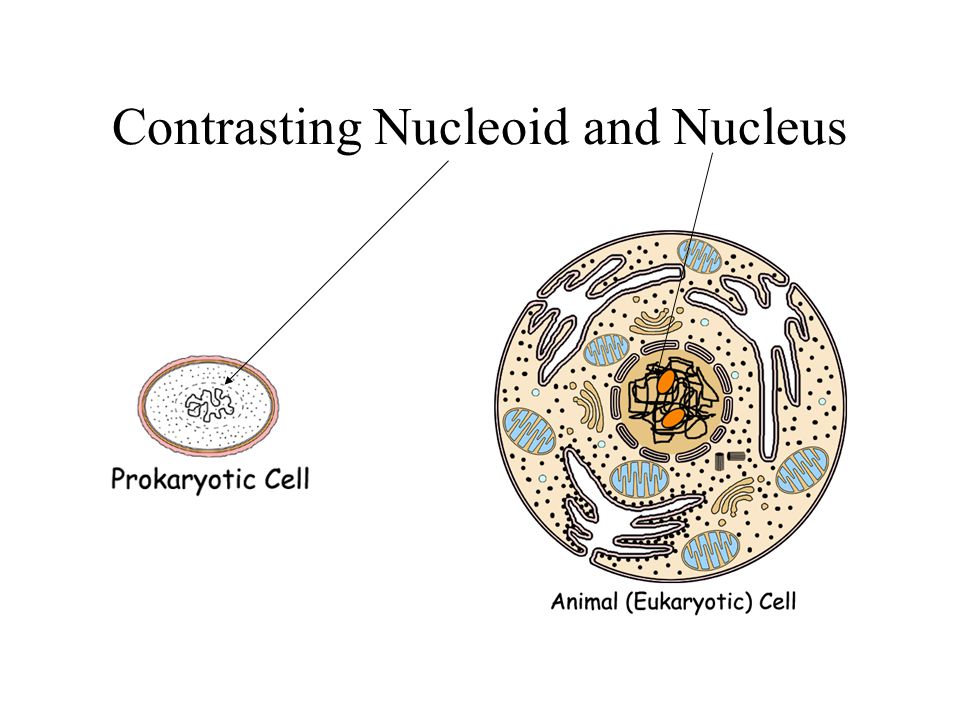 Contrasting Nucleoid and Nucleus

Prokaryotic Cell

Animal (Eukaryotic) Cell